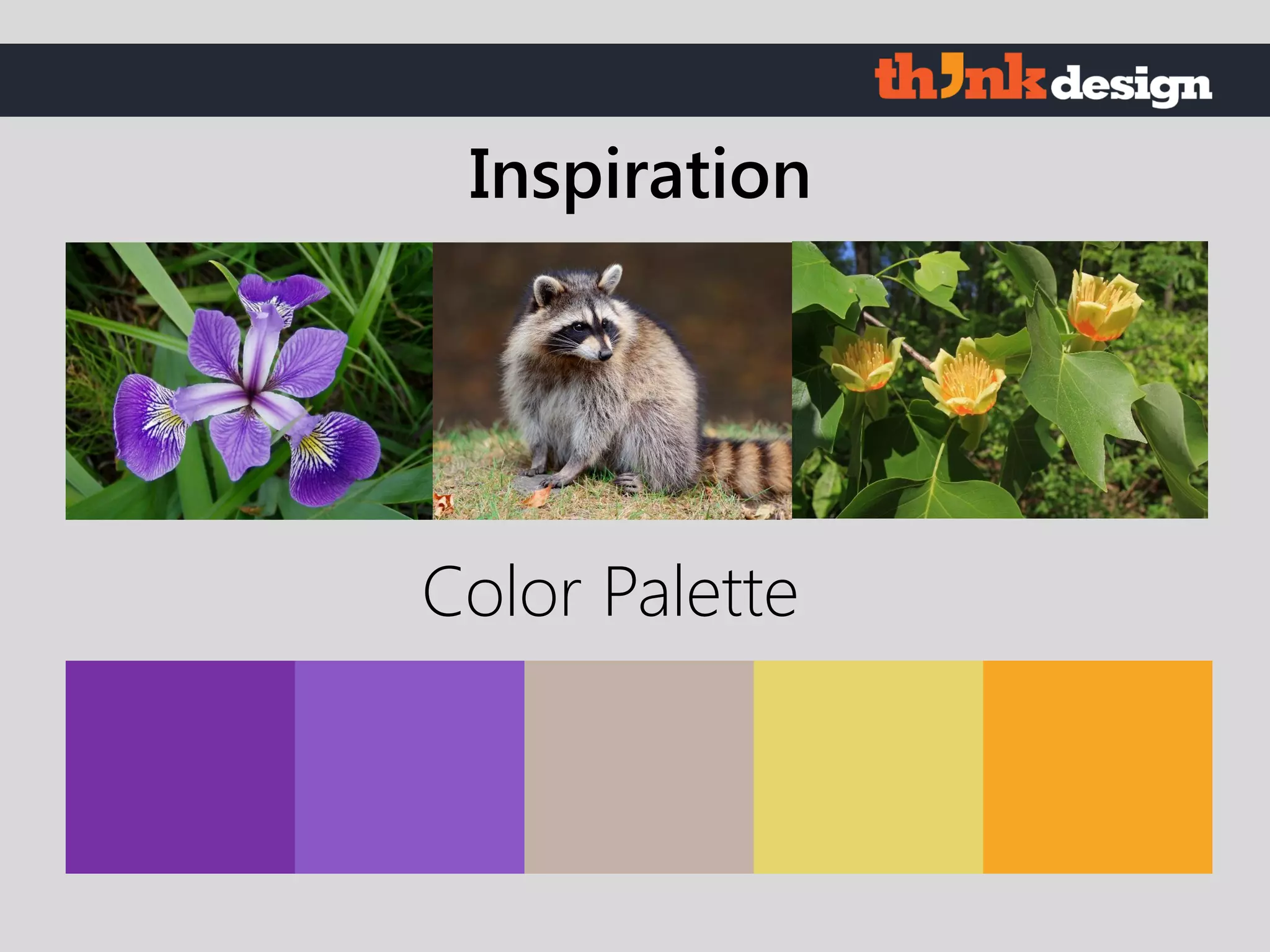 think design

Inspiration

Color Palette